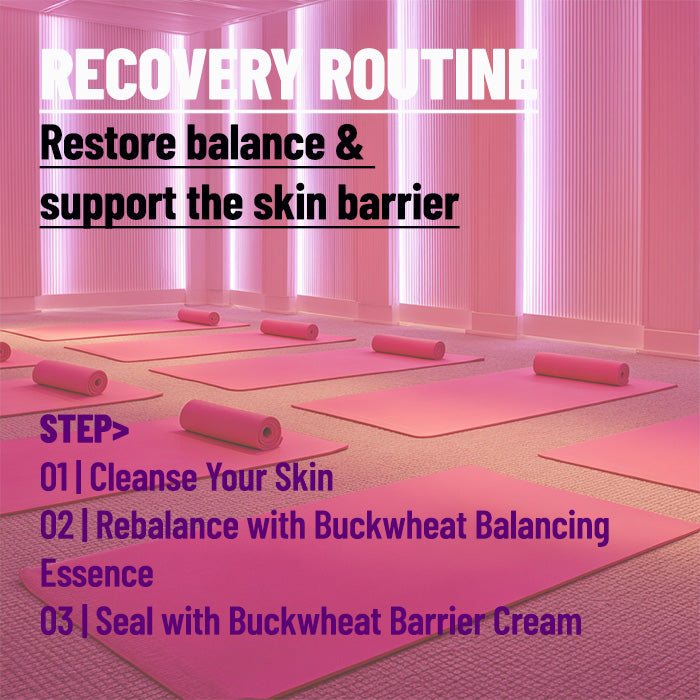 RECOVERY ROUTINE

Restore balance & support the skin barrier

STEP>
01 | Cleanse Your Skin
02 | Rebalance with Buckwheat Balancing Essence
03 | Seal with Buckwheat Barrier Cream